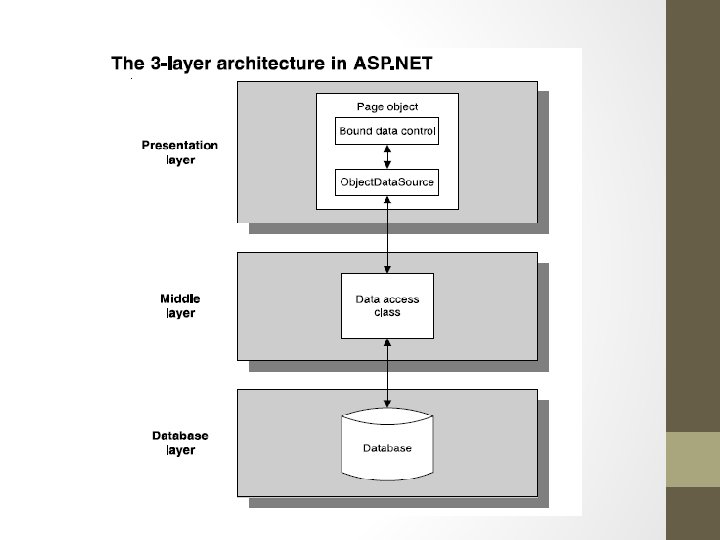 The 3-layer architecture in ASP.NET

Presentation layer

Page object

Bound data control

ObjectDataSource

Middle layer

Data access class

Database layer

Database